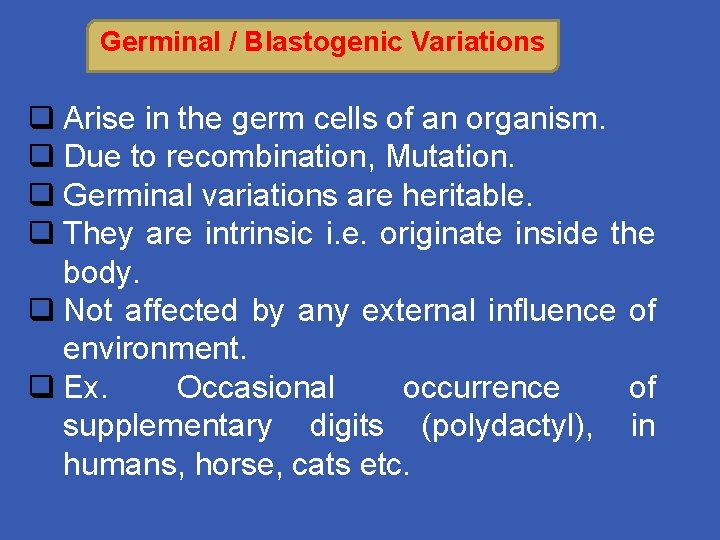 Germinal / Blastogenic Variations

❑ Arise in the germ cells of an organism.
❑ Due to recombination, Mutation.
❑ Germinal variations are heritable.
❑ They are intrinsic i.e. originate inside the body.
❑ Not affected by any external influence of environment.
❑ Ex. Occasional occurrence of supplementary digits (polydactyl), in humans, horse, cats etc.